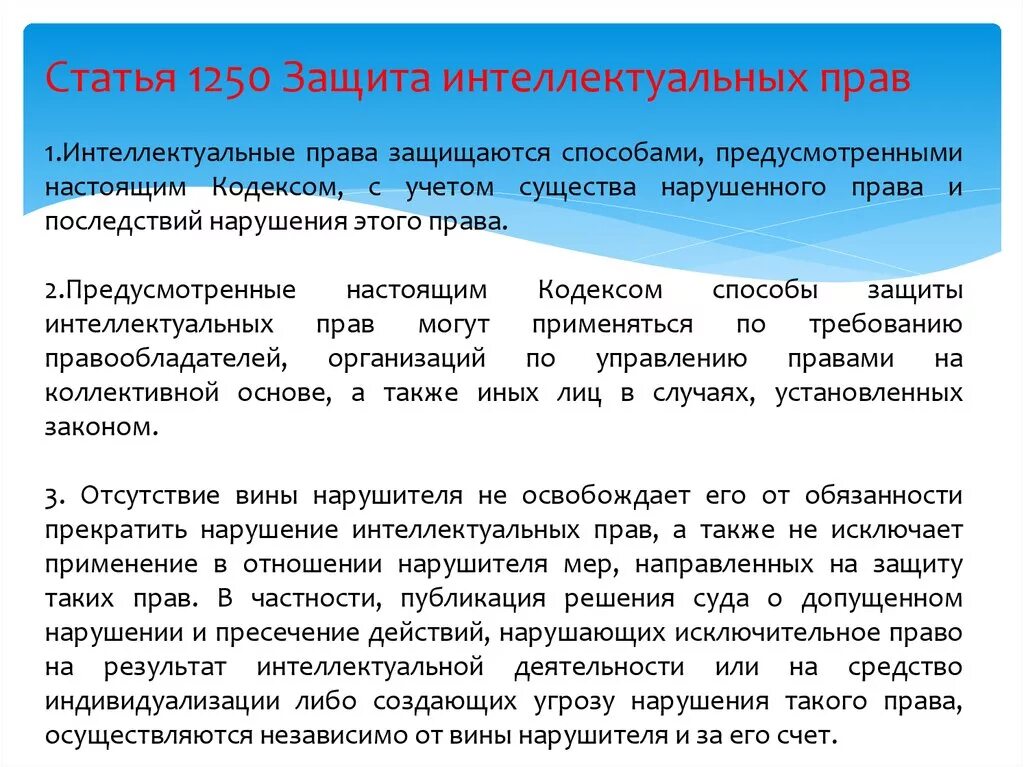 Статья 1250 Защита интеллектуальных прав

1.Интеллектуальные права защищаются способами, предусмотренными настоящим Кодексом, с учетом существа нарушенного права и последствий нарушения этого права.

2.Предусмотренные настоящим Кодексом способы защиты интеллектуальных прав могут применяться по требованию правообладателей, организаций по управлению правами на коллективной основе, а также иных лиц в случаях, установленных законом.

3. Отсутствие вины нарушителя не освобождает его от обязанности прекратить нарушение интеллектуальных прав, а также не исключает применение в отношении нарушителя мер, направленных на защиту таких прав. В частности, публикация решения суда о допущенном нарушении и пресечение действий, нарушающих исключительное право на результат интеллектуальной деятельности или на средство индивидуализации либо создающих угрозу нарушения такого права, осуществляются независимо от вины нарушителя и за его счет.